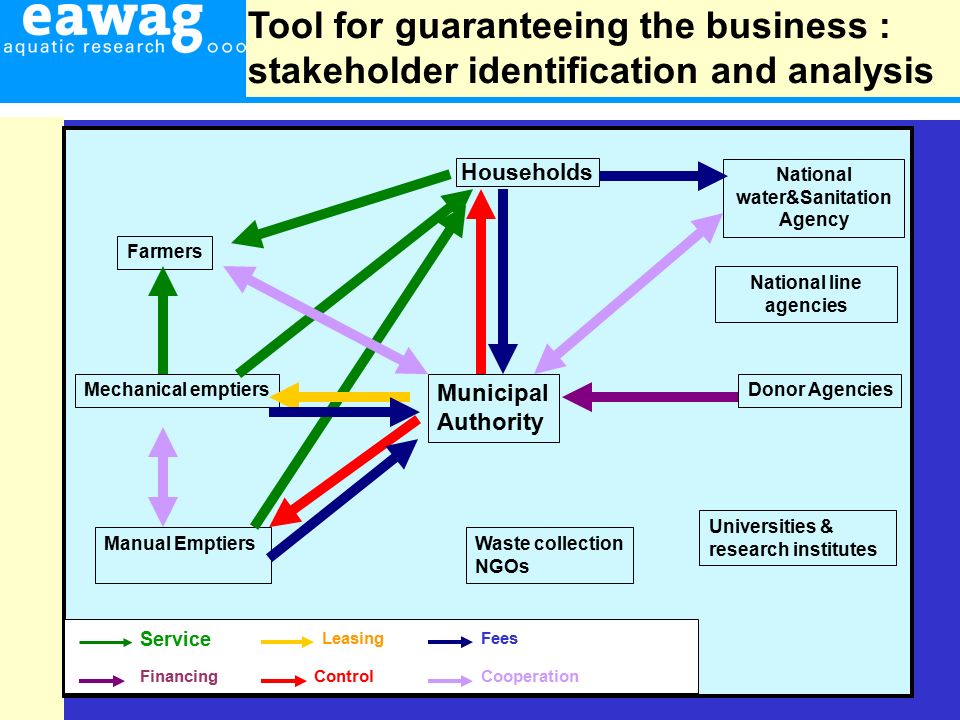 eawag
aquatic research

Tool for guaranteeing the business : stakeholder identification and analysis

Households

National water&Sanitation Agency

Farmers

National line agencies

Mechanical emptiers

Municipal Authority

Donor Agencies

Manual Emptiers

Waste collection NGOs

Universities & research institutes

Service
Leasing
Fees
Financing
Control
Cooperation